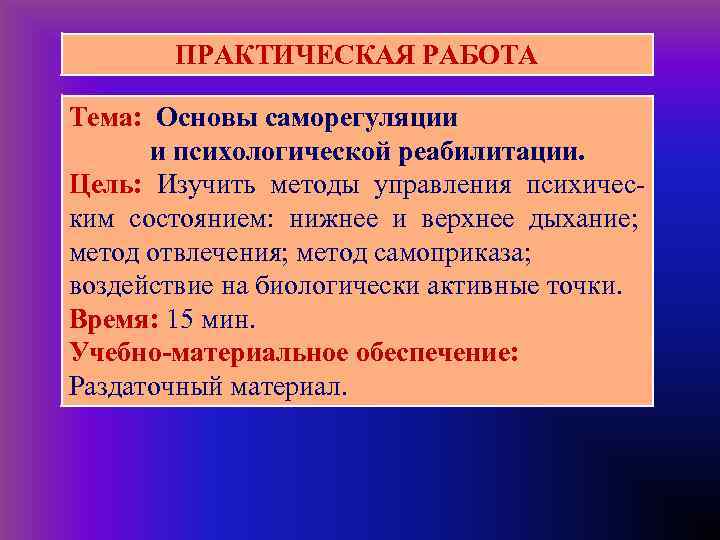 ПРАКТИЧЕСКАЯ РАБОТА

Тема: Основы саморегуляции и психологической реабилитации.

Цель: Изучить методы управления психическим состоянием: нижнее и верхнее дыхание; метод отвлечения; метод самоприказа; воздействие на биологически активные точки.

Время: 15 мин.

Учебно-материальное обеспечение:
Раздаточный материал.